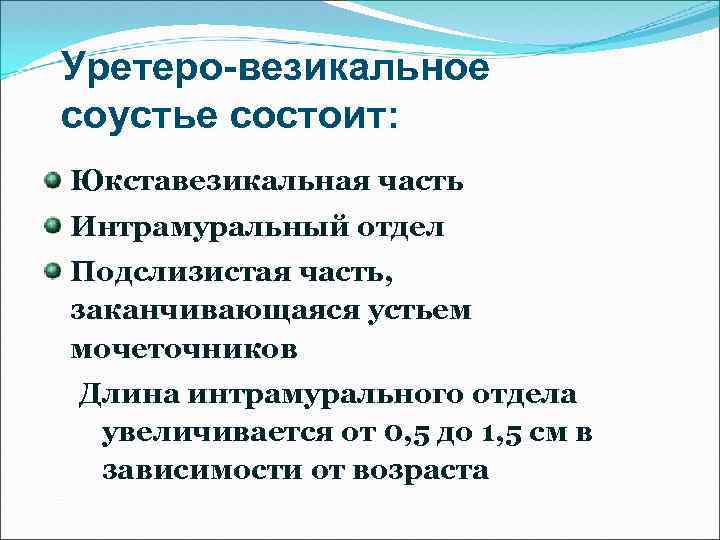 Уретеро-везикальное соустье состоит:

Юкставезикальная часть

Интрамуральный отдел

Подслизистая часть, заканчивающаяся устьем мочеточников

Длина интрамурального отдела увеличивается от 0,5 до 1,5 см в зависимости от возраста